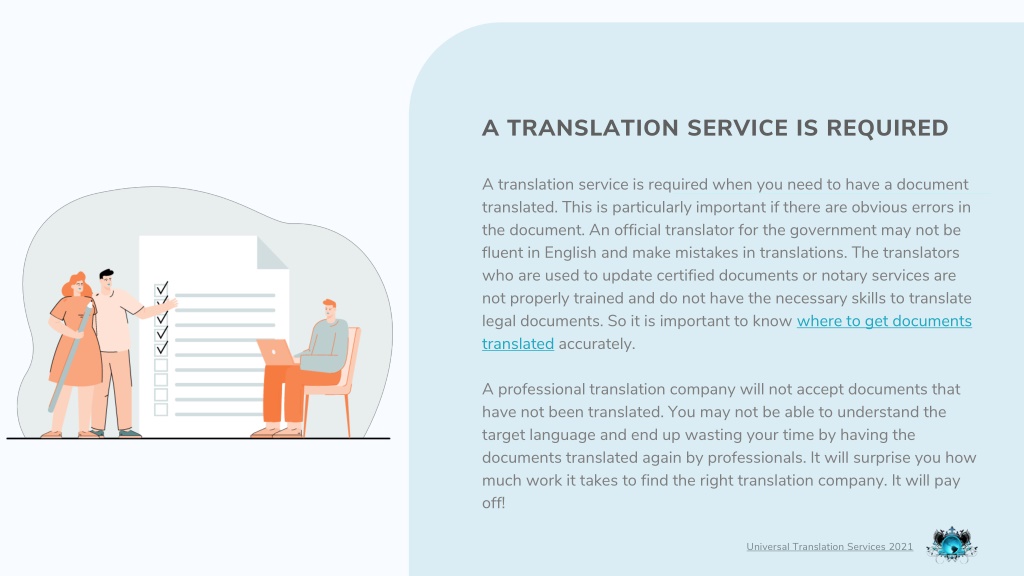 A TRANSLATION SERVICE IS REQUIRED

A translation service is required when you need to have a document translated. This is particularly important if there are obvious errors in the document. An official translator for the government may not be fluent in English and make mistakes in translations. The translators who are used to update certified documents or notary services are not properly trained and do not have the necessary skills to translate legal documents. So it is important to know where to get documents translated accurately.

A professional translation company will not accept documents that have not been translated. You may not be able to understand the target language and end up wasting your time by having the documents translated again by professionals. It will surprise you how much work it takes to find the right translation company. It will pay off!

Universal Translation Services 2021